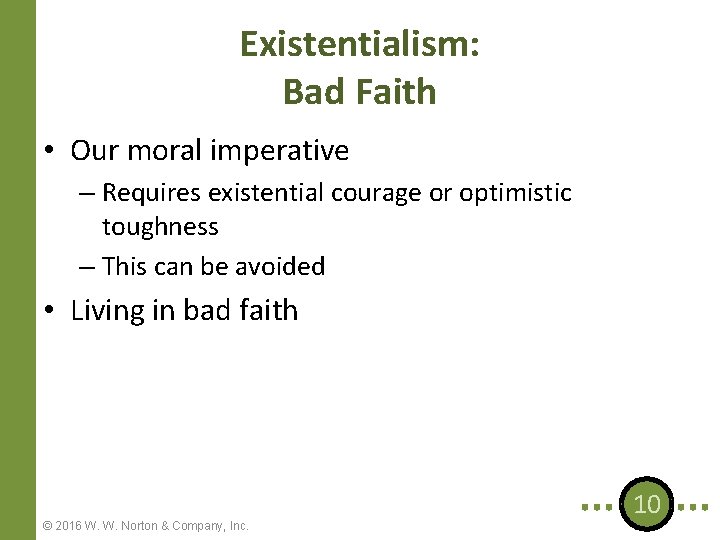 Existentialism:
Bad Faith

• Our moral imperative
– Requires existential courage or optimistic toughness
– This can be avoided
• Living in bad faith

© 2016 W. W. Norton & Company, Inc.

10